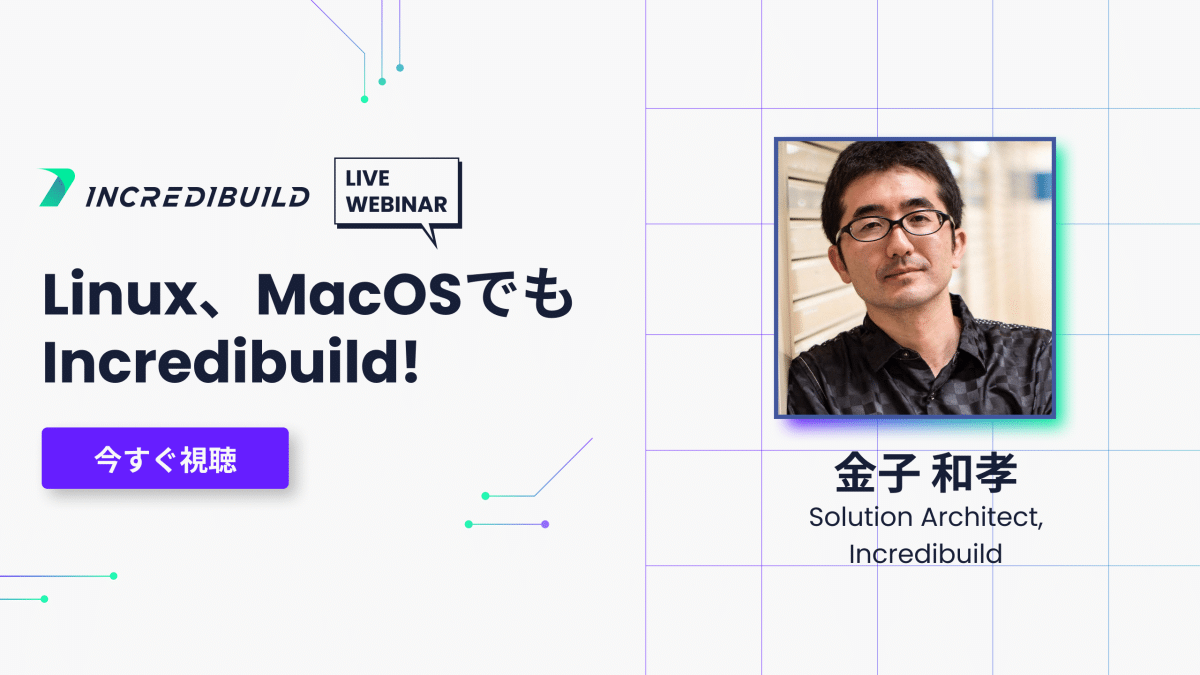 INCREDIBUILD

LIVE WEBINAR

Linux、MacOSでも Incredibuild!

今すぐ視聴

金子 和孝

Solution Architect, Incredibuild